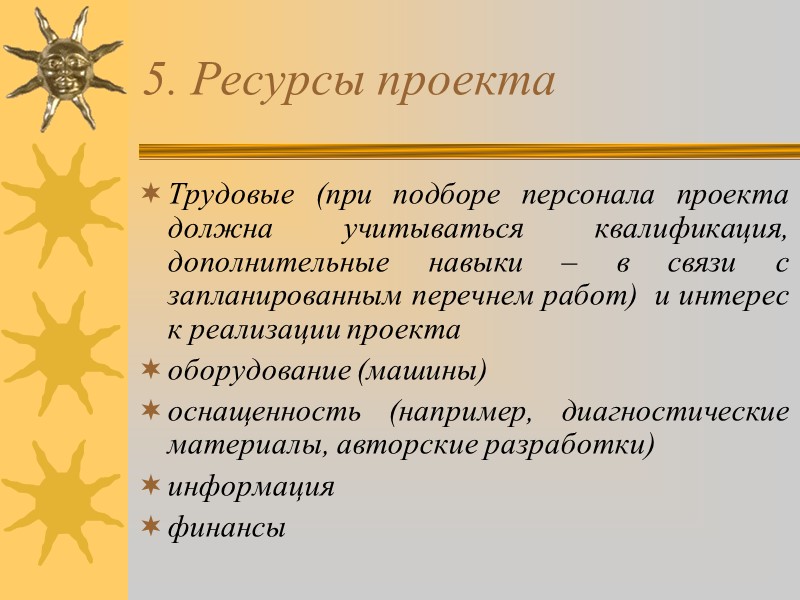 5. Ресурсы проекта

Трудовые (при подборе персонала проекта должна учитываться квалификация, дополнительные навыки – в связи с запланированным перечнем работ) и интерес к реализации проекта

оборудование (машины)

оснащенность (например, диагностические материалы, авторские разработки)

информация

финансы